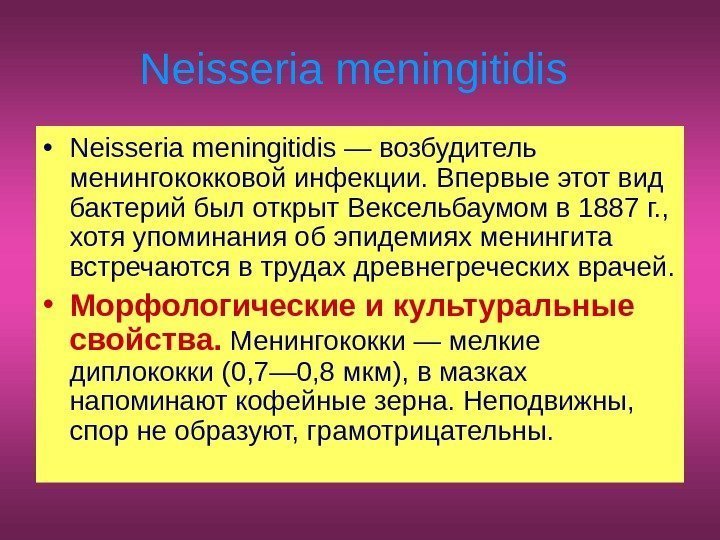 Neisseria meningitidis

• Neisseria meningitidis — возбудитель менингококковой инфекции. Впервые этот вид бактерий был открыт Вексельбаумом в 1887 г., хотя упоминания об эпидемиях менингита встречаются в трудах древнегреческих врачей.

• Морфологические и культуральные свойства. Менингококки — мелкие диплококки (0,7—0,8 мкм), в мазках напоминают кофейные зерна. Неподвижны, спор не образуют, грамотрицательны.